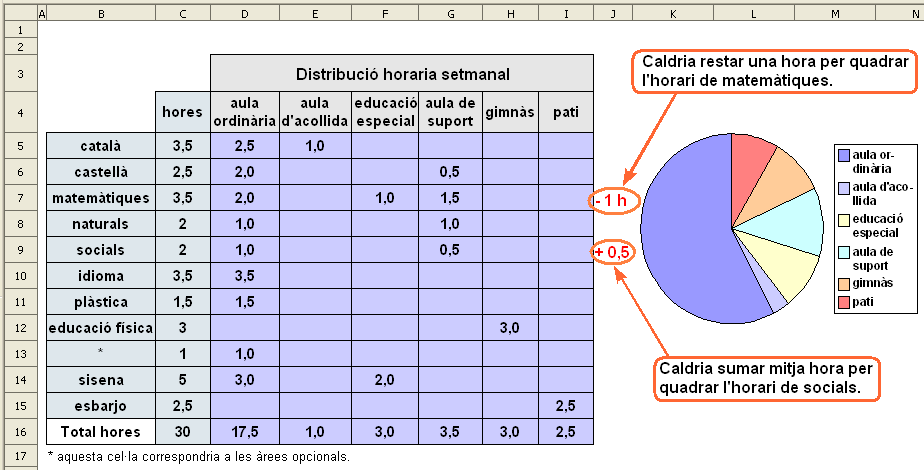 | | A | B | C | D | E | F | G | H | I | J | K | L | M | N |
|---|---|---|---|---|---|---|---|---|---|---|---|---|---|---|
| 1 | | | | | | | | | | | | | | |
| 2 | | | | | | | | | | | | | | |
| 3 | | | | Distribució horaria setmanal | | | | | | | | | | |
| 4 | | | hores | aula ordinària | aula d'acollida | educació especial | aula de suport | gimnàs | pati | | | | | |
| 5 | | català | 3,5 | 2,5 | 1,0 | | | | | | | | | |
| 6 | | castellà | 2,5 | 2,0 | | | 0,5 | | | | | | | |
| 7 | | matemàtiques | 3,5 | 2,0 | | 1,0 | 1,5 | | | - 1 h | | | | |
| 8 | | naturals | 2 | 1,0 | | | 1,0 | | | | | | | |
| 9 | | socials | 2 | 1,0 | | | 0,5 | | | + 0,5 | | | | |
| 10 | | idioma | 3,5 | 3,5 | | | | | | | | | | |
| 11 | | plàstica | 1,5 | 1,5 | | | | | | | | | | |
| 12 | | educació física | 3 | | | | | 3,0 | | | | | | |
| 13 | | * | 1 | 1,0 | | | | | | | | | | |
| 14 | | sisena | 5 | 3,0 | | 2,0 | | | | | | | | |
| 15 | | esbarjo | 2,5 | | | | | | 2,5 | | | | | |
| 16 | | Total hores | 30 | 17,5 | 1,0 | 3,0 | 3,5 | 3,0 | 2,5 | | | | | |
| 17 | | * aquesta cel·la correspondria a les àrees opcionals. | | | | | | | | | | | | |

Caldria restar una hora per quadrar l'horari de matemàtiques.

aula ordinària
aula d'acollida
educació especial
aula de suport
gimnàs
pati

Caldria sumar mitja hora per quadrar l'horari de socials.